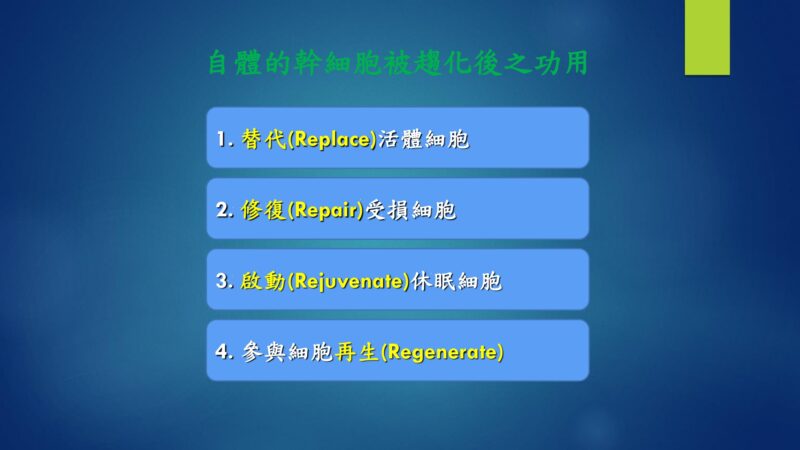 自體的幹細胞被趨化後之功用

1. 替代(Replace)活體細胞

2. 修復(Repair)受損細胞

3. 啟動(Rejuvenate)休眠細胞

4. 參與細胞再生(Regenerate)